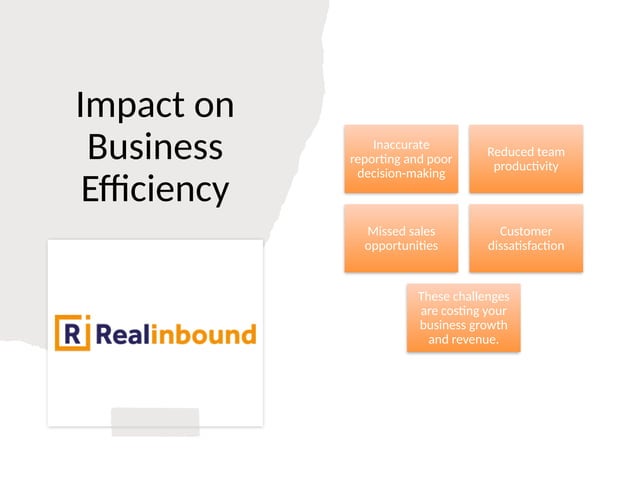 Impact on Business Efficiency

R Realinbound

Inaccurate reporting and poor decision-making

Reduced team productivity

Missed sales opportunities

Customer dissatisfaction

These challenges are costing your business growth and revenue.